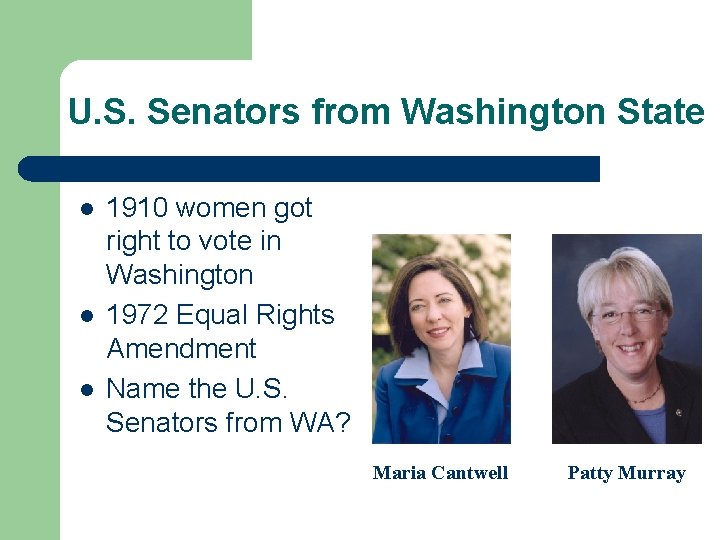 U.S. Senators from Washington State

- 1910 women got right to vote in Washington
- 1972 Equal Rights Amendment
- Name the U.S. Senators from WA?

Maria Cantwell

Patty Murray